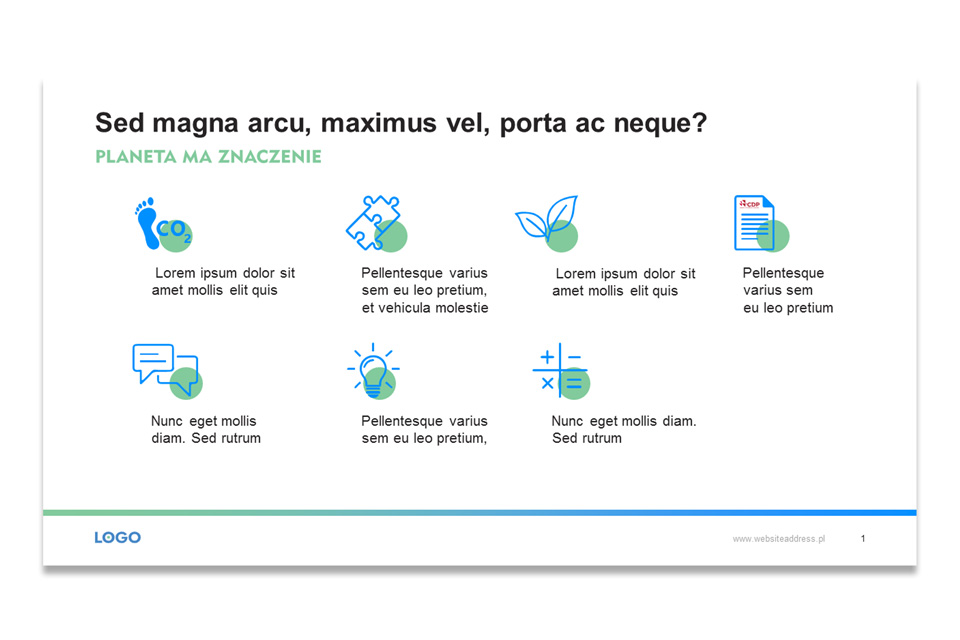 Sed magna arcu, maximus vel, porta ac neque?

PLANETA MA ZNACZENIE

$CO_2$

Lorem ipsum dolor sit amet mollis elit quis

Pellentesque varius sem eu leo pretium, et vehicula molestie

Lorem ipsum dolor sit amet mollis elit quis

CDP

Pellentesque varius sem eu leo pretium

Nunc eget mollis diam. Sed rutrum

Pellentesque varius sem eu leo pretium,

Nunc eget mollis diam. Sed rutrum

LOGO

www.websiteaddress.pl

1